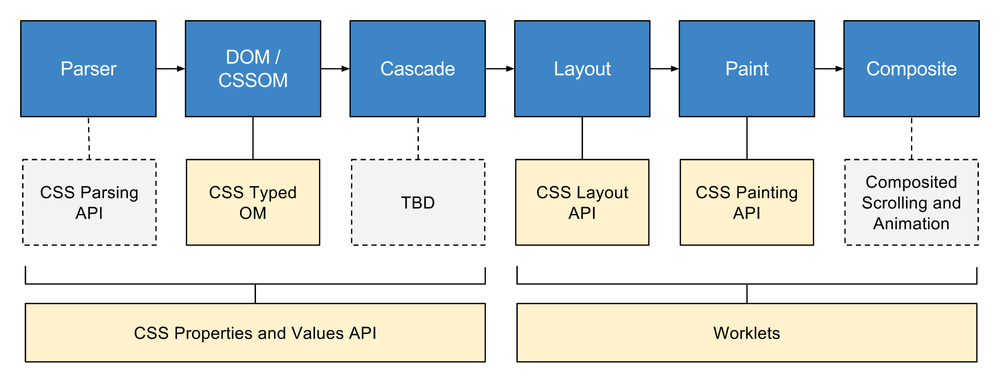 Parser

DOM / CSSOM

Cascade

Layout

Paint

Composite

CSS Parsing API

CSS Typed OM

TBD

CSS Layout API

CSS Painting API

Composited Scrolling and Animation

CSS Properties and Values API

Worklets